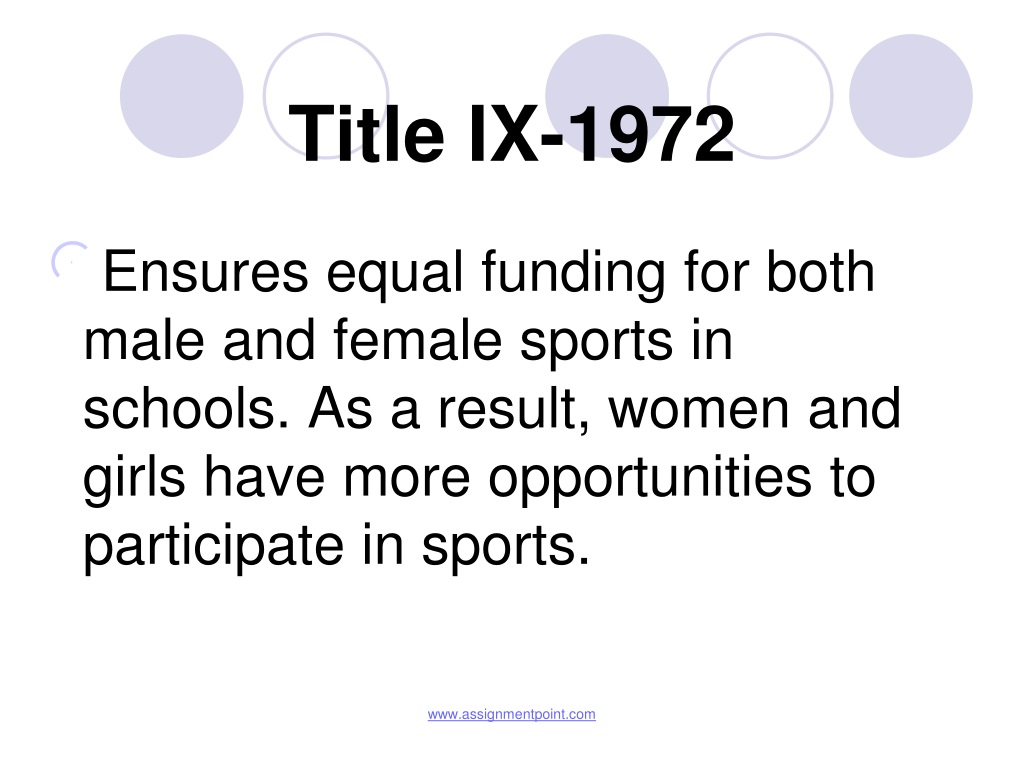 Title IX-1972

Ensures equal funding for both male and female sports in schools. As a result, women and girls have more opportunities to participate in sports.

www.assignmentpoint.com